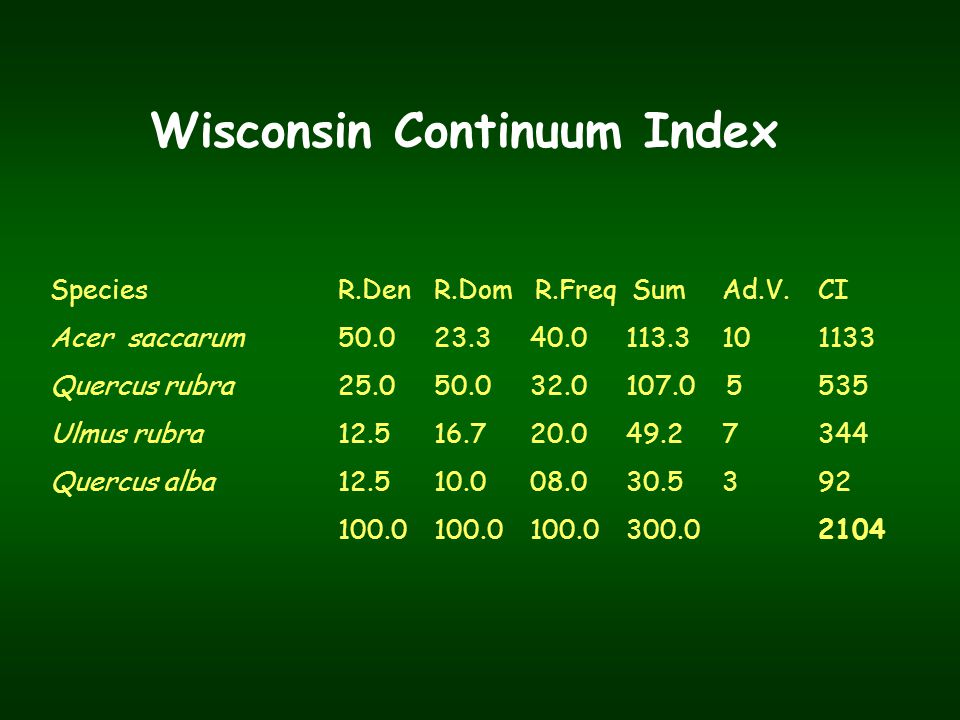 Wisconsin Continuum Index

| Species | R.Den | R.Dom | R.Freq | Sum | Ad.V. | CI |
|---|---|---|---|---|---|---|
| Acer saccarum | 50.0 | 23.3 | 40.0 | 113.3 | 10 | 1133 |
| Quercus rubra | 25.0 | 50.0 | 32.0 | 107.0 | 5 | 535 |
| Ulmus rubra | 12.5 | 16.7 | 20.0 | 49.2 | 7 | 344 |
| Quercus alba | 12.5 | 10.0 | 08.0 | 30.5 | 3 | 92 |
| | 100.0 | 100.0 | 100.0 | 300.0 | | 2104 |